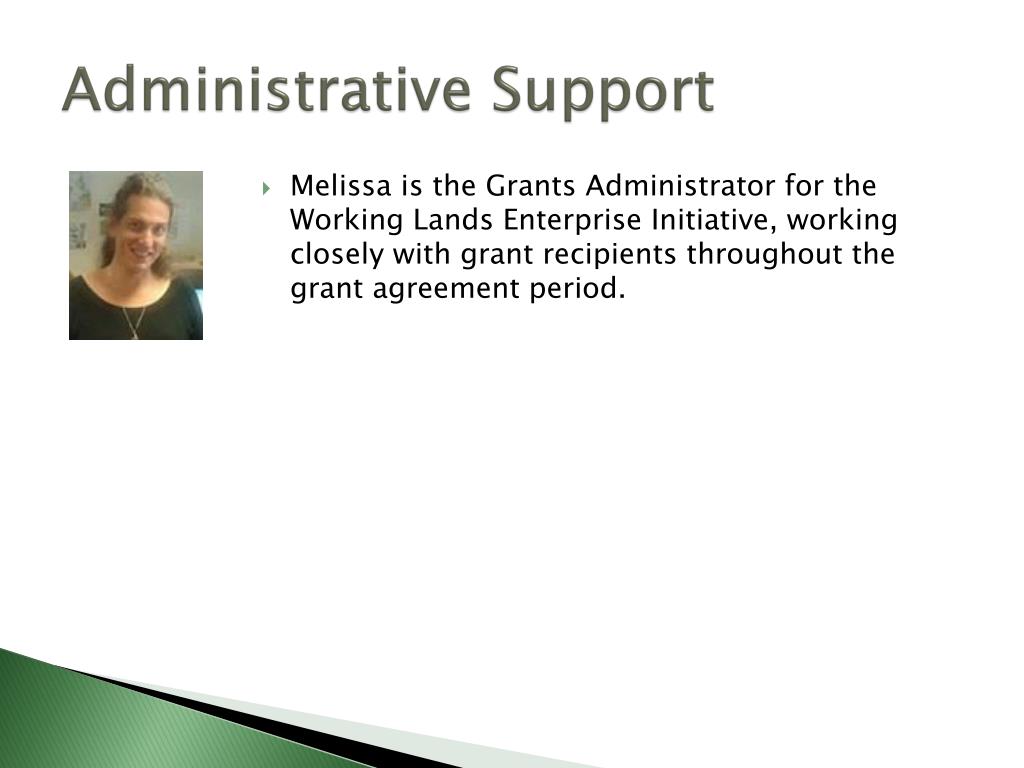 Administrative Support

Melissa is the Grants Administrator for the Working Lands Enterprise Initiative, working closely with grant recipients throughout the grant agreement period.